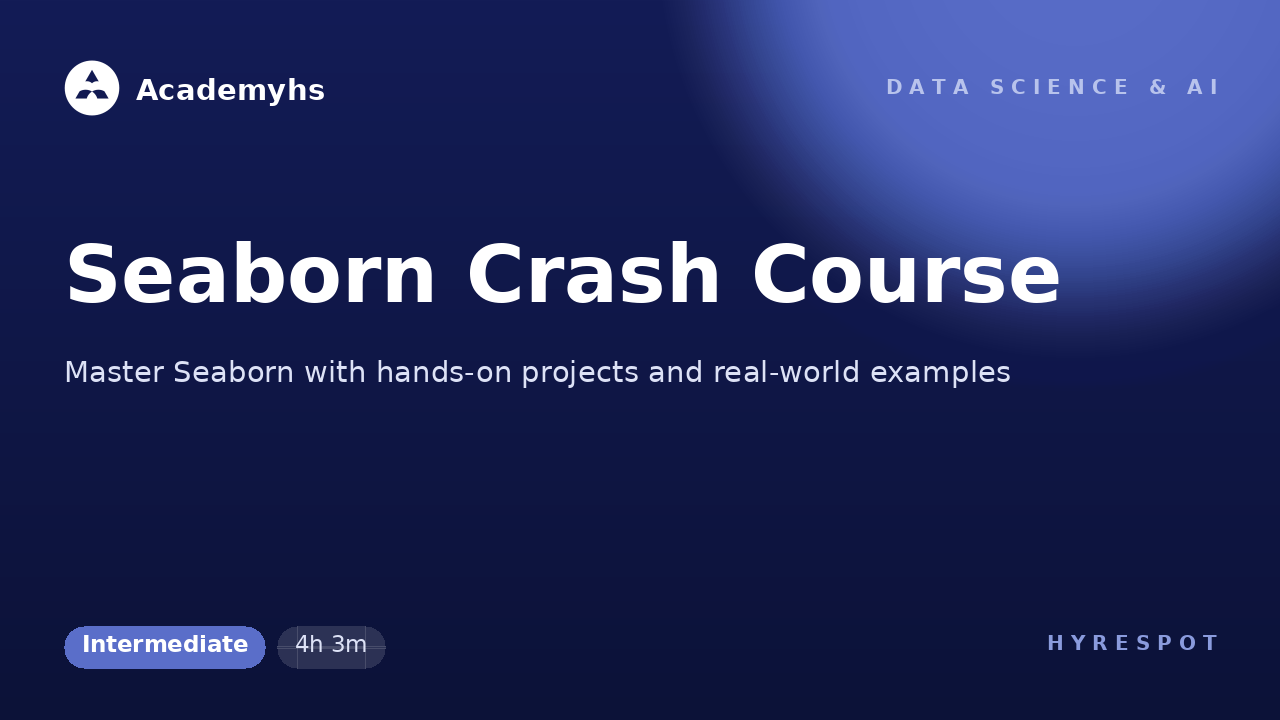 Academyhs

DATA SCIENCE & AI

Seaborn Crash Course

Master Seaborn with hands-on projects and real-world examples

Intermediate

4h 3m

HYRESPOT